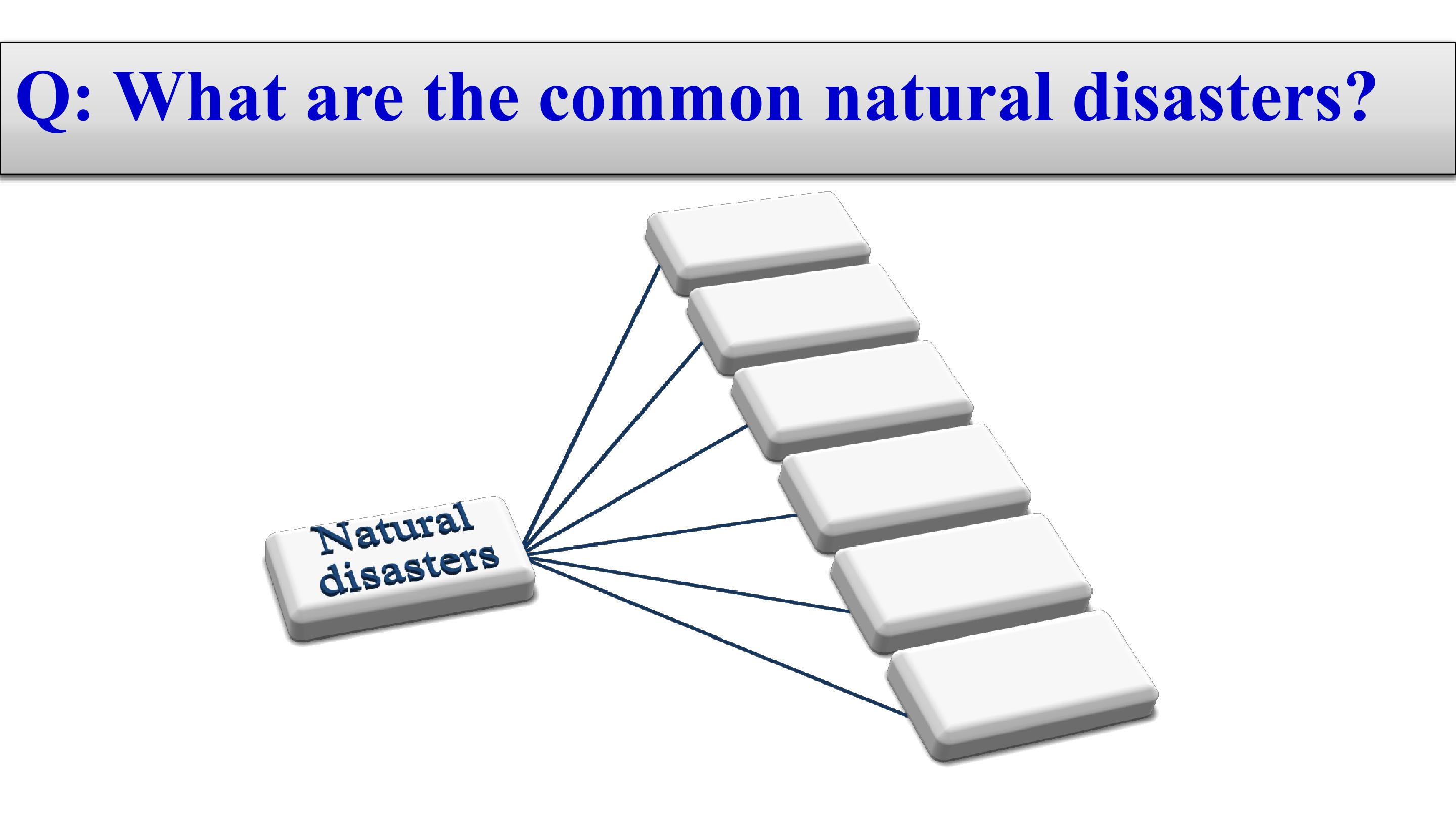 Q: What are the common natural disasters?

Natural disasters